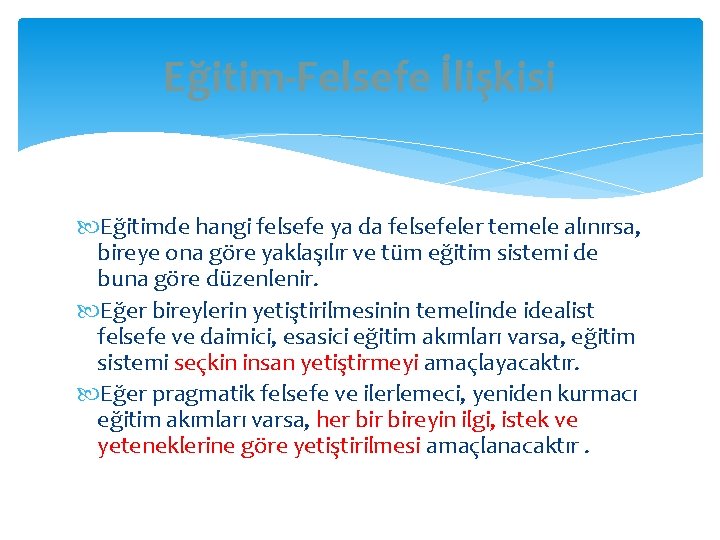 Eğitim-Felsefe İlişkisi

Eğitimde hangi felsefe ya da felsefeler temele alınırsa, bireye ona göre yaklaşılır ve tüm eğitim sistemi de buna göre düzenlenir.

Eğer bireylerin yetiştirilmesinin temelinde idealist felsefe ve daimici, esasici eğitim akımları varsa, eğitim sistemi seçkin insan yetiştirmeyi amaçlayacaktır.

Eğer pragmatik felsefe ve ilerlemeci, yeniden kurmacı eğitim akımları varsa, her bir bireyin ilgi, istek ve yeteneklerine göre yetiştirilmesi amaçlanacaktır .